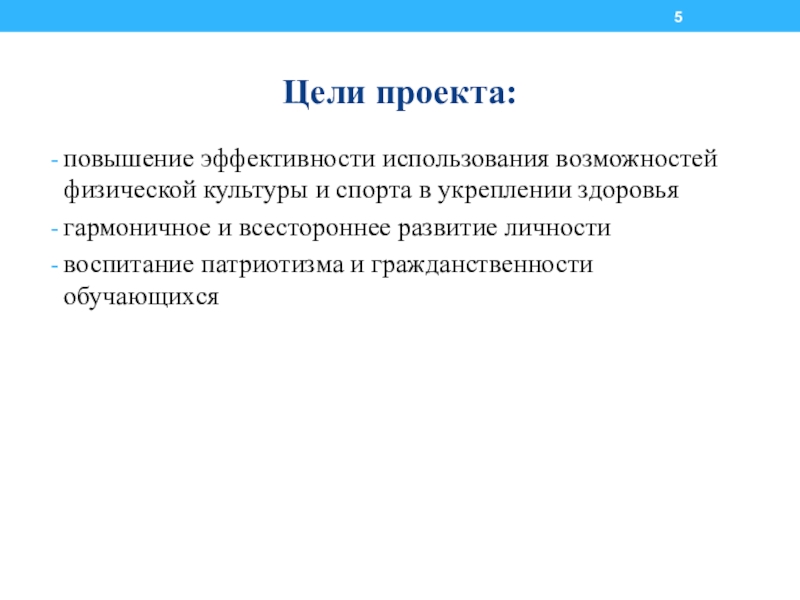 5

Цели проекта:

- повышение эффективности использования возможностей физической культуры и спорта в укреплении здоровья
- гармоничное и всестороннее развитие личности
- воспитание патриотизма и гражданственности обучающихся